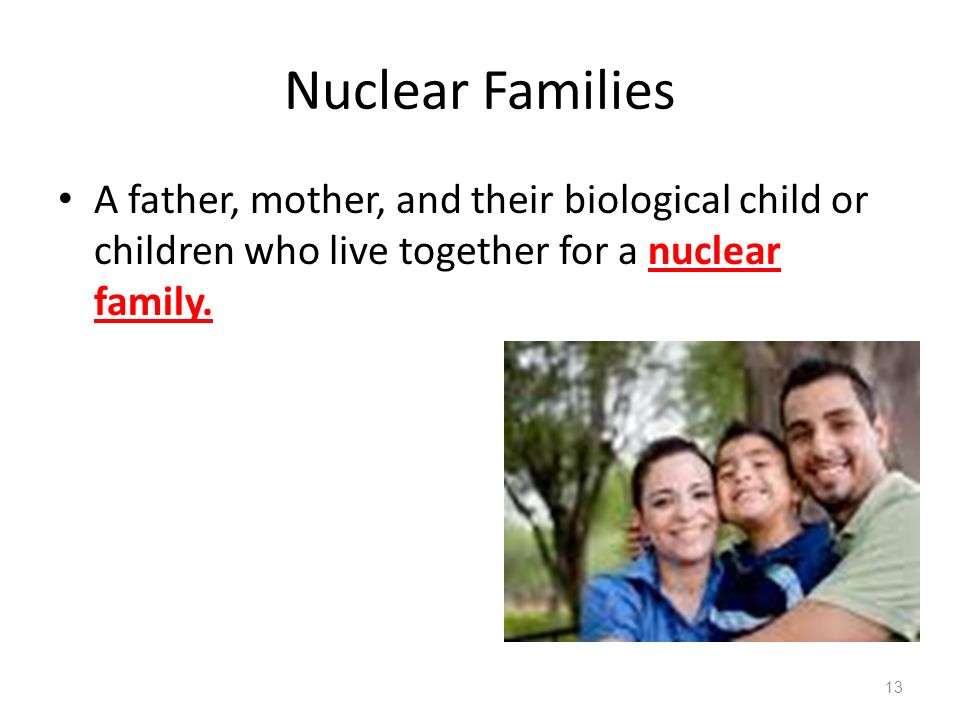 Nuclear Families

• A father, mother, and their biological child or children who live together for a nuclear family.

13